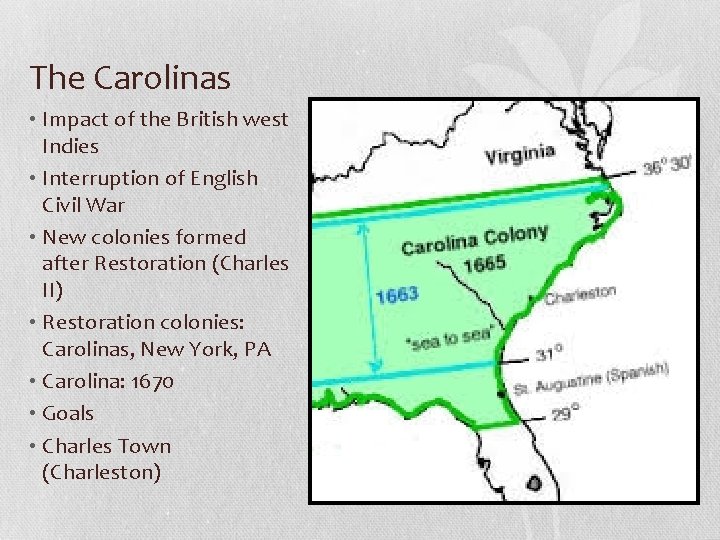 The Carolinas

• Impact of the British west Indies
• Interruption of English Civil War
• New colonies formed after Restoration (Charles II)
• Restoration colonies: Carolinas, New York, PA
• Carolina: 1670
• Goals
• Charles Town (Charleston)

Virginia
36° 30'
Carolina Colony 1665
1663
Charleston
"sea to sea"
31°
St. Augustine (Spanish)
29°